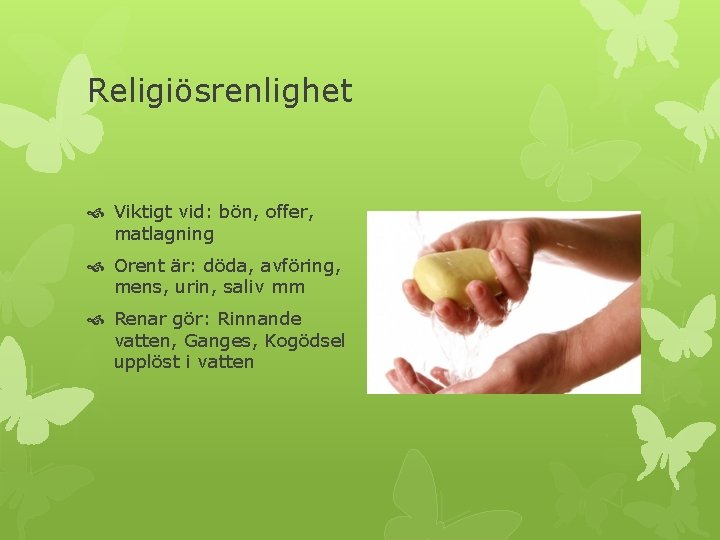 Religiösrenlighet

Viktigt vid: bön, offer, matlagning

Orent är: döda, avföring, mens, urin, saliv mm

Renar gör: Rinnande vatten, Ganges, Kogödsel upplöst i vatten